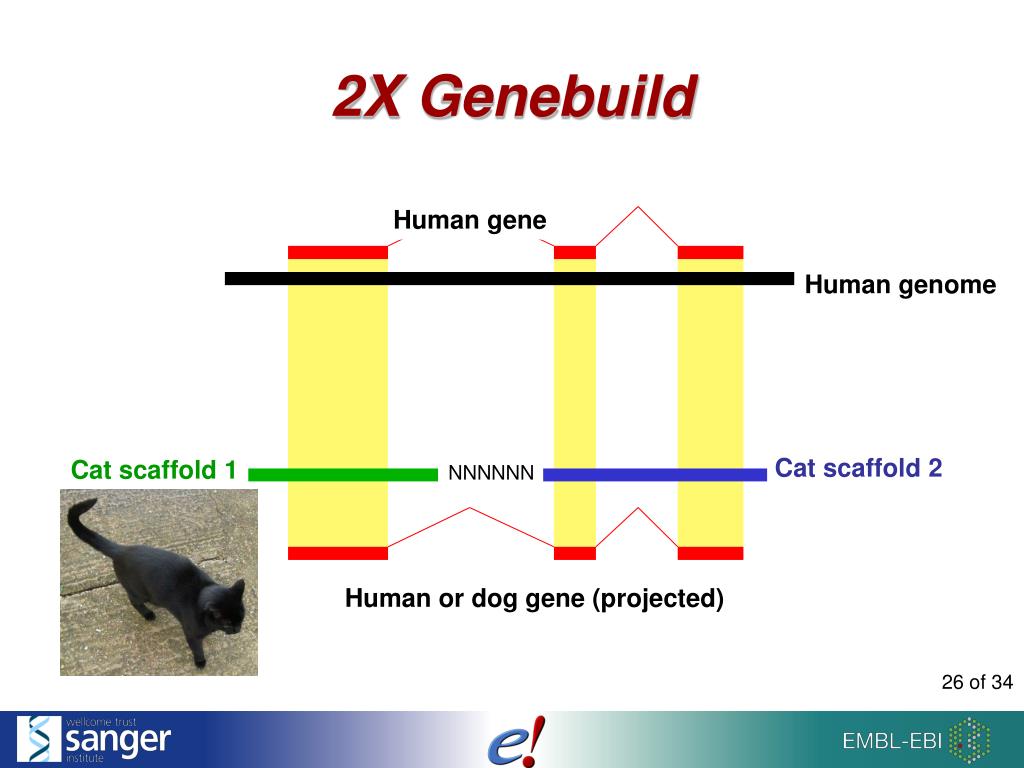 2X Genebuild

Human gene

Human genome

Cat scaffold 1

NNNNNN

Cat scaffold 2

Human or dog gene (projected)

26 of 34

wellcome trust
sanger
institute

e!

EMBL-EBI